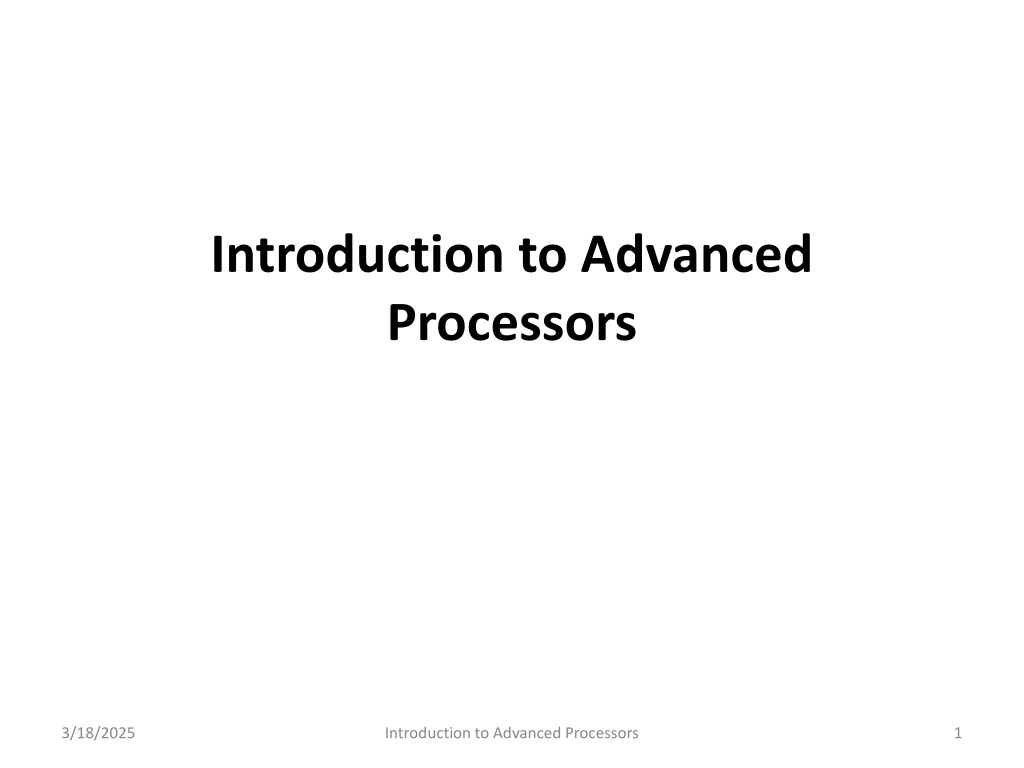 Introduction to Advanced Processors

3/18/2025

Introduction to Advanced Processors

1